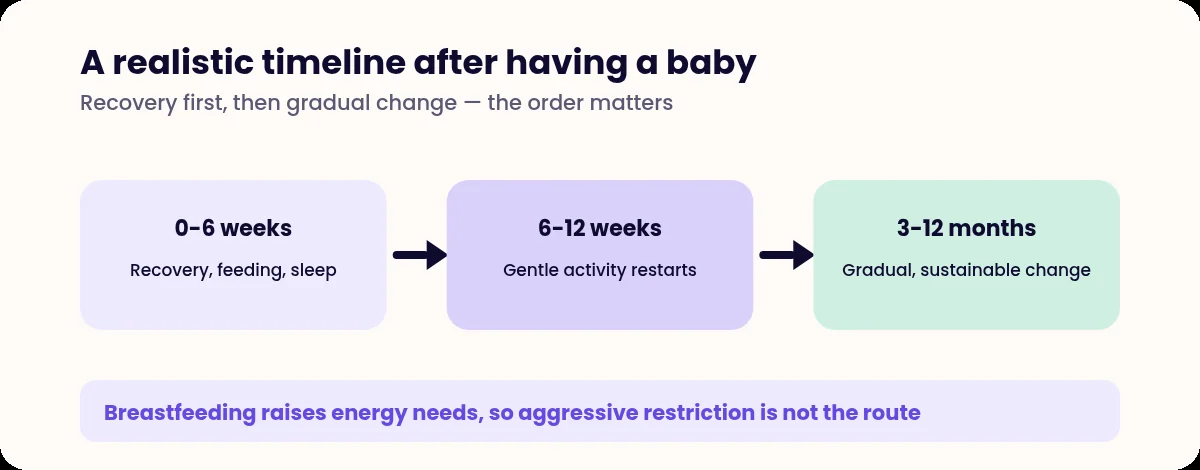 A realistic timeline after having a baby

Recovery first, then gradual change — the order matters

0-6 weeks

Recovery, feeding, sleep

6-12 weeks

Gentle activity restarts

3-12 months

Gradual, sustainable change

Breastfeeding raises energy needs, so aggressive restriction is not the route